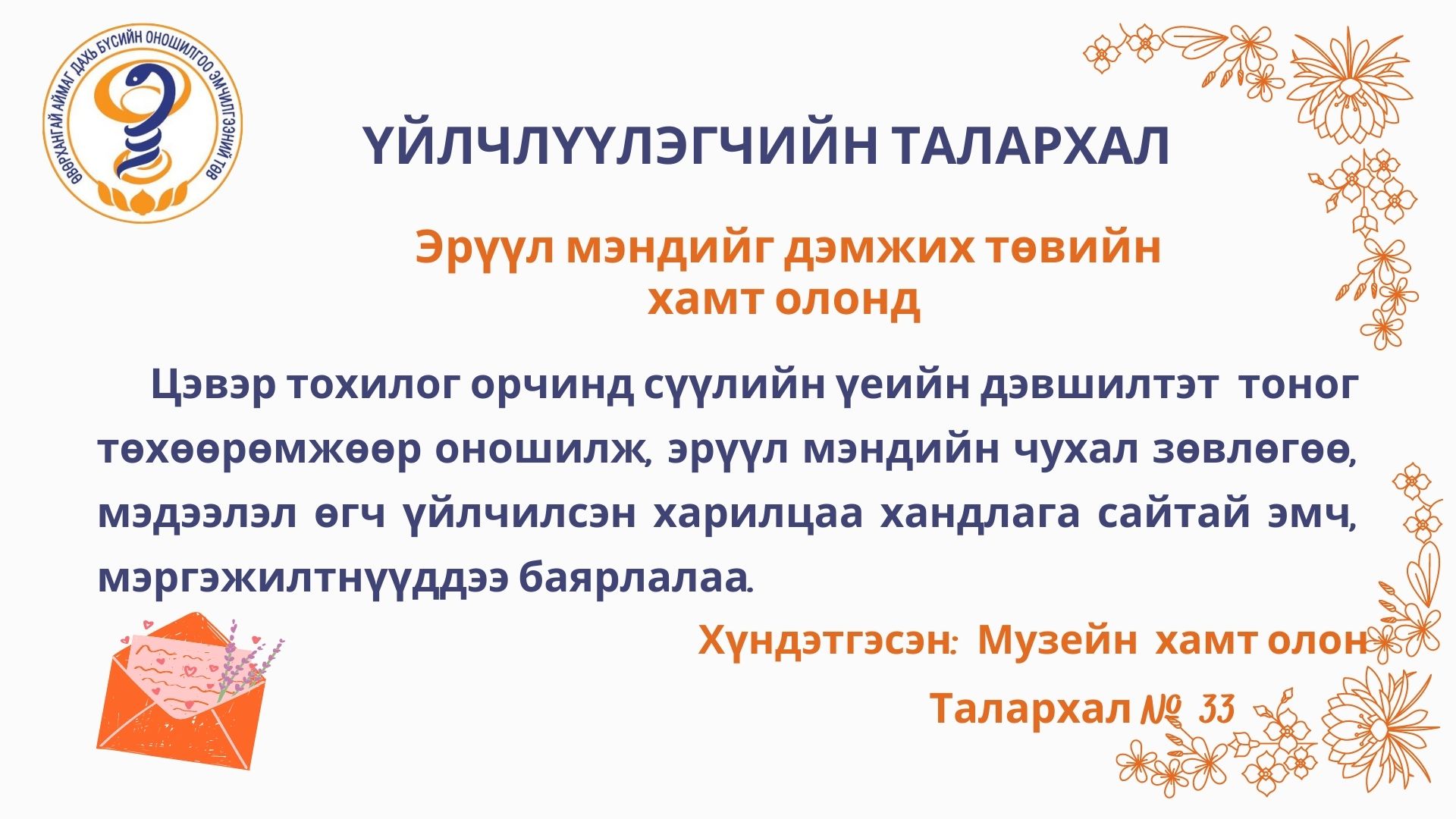 ӨВӨРХАНГАЙ АЙМАГ ДАХЬ БҮСИЙН ОНОШИЛГОО ЭМЧИЛГЭЭНИЙ ТӨВ

ҮЙЛЧЛҮҮЛЭГЧИЙН ТАЛАРХАЛ

Эрүүл мэндийг дэмжих төвийн хамт олонд

Цэвэр тохилог орчинд сүүлийн үеийн дэвшилтэт тоног төхөөрөмжөөр оношилж, эрүүл мэндийн чухал зөвлөгөө, мэдээлэл өгч үйлчилсэн харилцаа хандлага сайтай эмч, мэргэжилтнүүддээ баярлалаа.

Хүндэтгэсэн: Музейн хамт олон

Талархал № 33